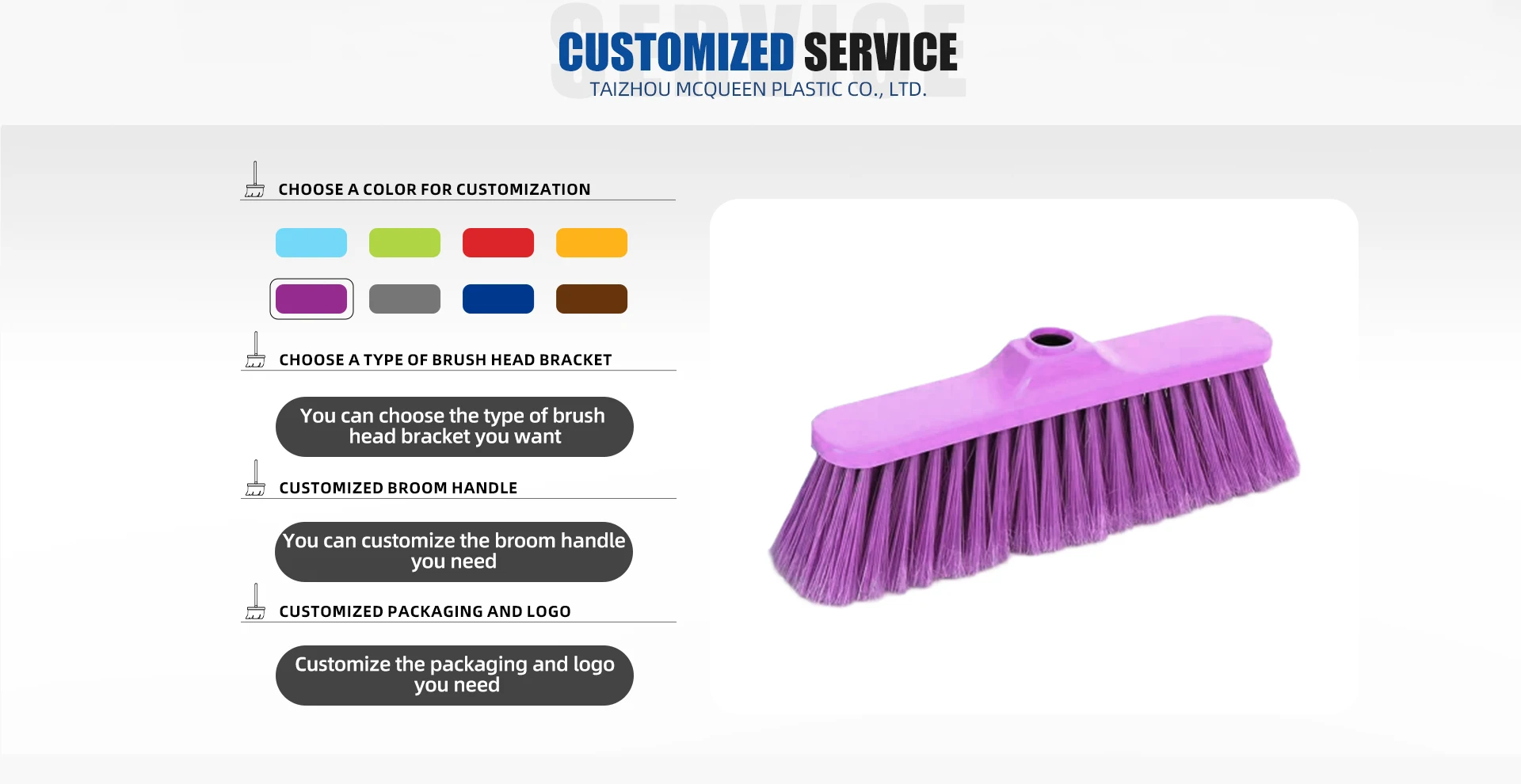 SERVICE
CUSTOMIZED SERVICE
TAIZHOU MCQUEEN PLASTIC CO., LTD.

CHOOSE A COLOR FOR CUSTOMIZATION

CHOOSE A TYPE OF BRUSH HEAD BRACKET

You can choose the type of brush head bracket you want

CUSTOMIZED BROOM HANDLE

You can customize the broom handle you need

CUSTOMIZED PACKAGING AND LOGO

Customize the packaging and logo you need